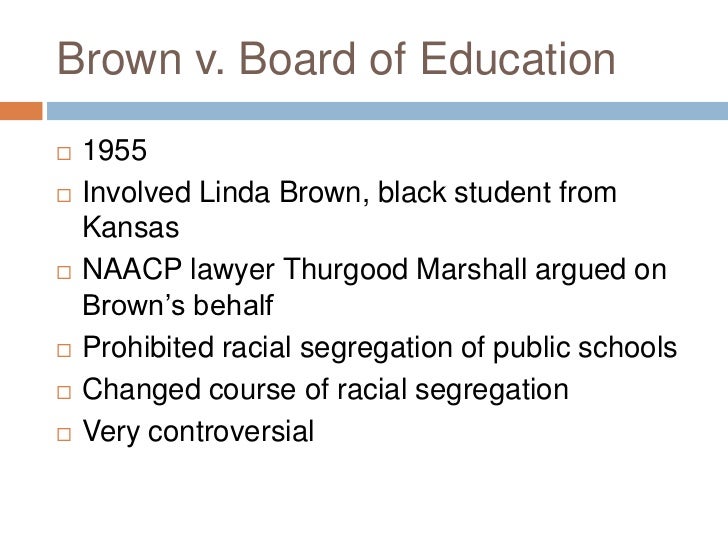 Brown v. Board of Education

□ 1955
□ Involved Linda Brown, black student from Kansas
□ NAACP lawyer Thurgood Marshall argued on Brown's behalf
□ Prohibited racial segregation of public schools
□ Changed course of racial segregation
□ Very controversial